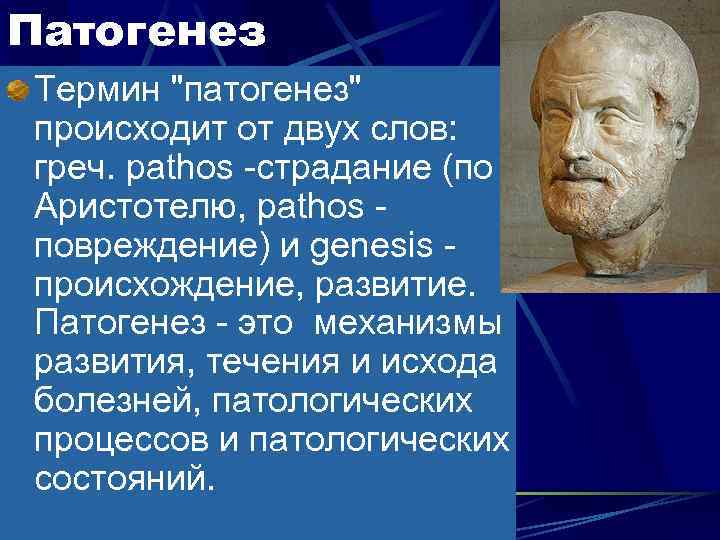 Патогенез

Термин "патогенез" происходит от двух слов: греч. pathos -страдание (по Аристотелю, pathos - повреждение) и genesis - происхождение, развитие. Патогенез - это механизмы развития, течения и исхода болезней, патологических процессов и патологических состояний.